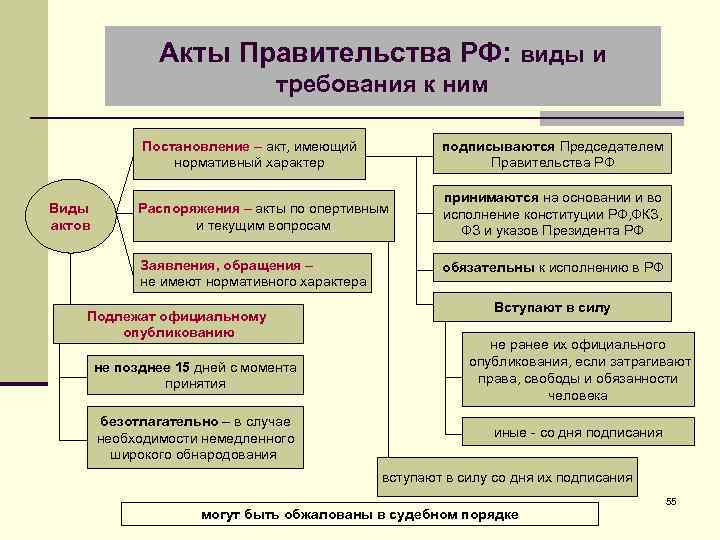 Акты Правительства РФ: виды и требования к ним

Виды актов

Постановление – акт, имеющий нормативный характер

Распоряжения – акты по опертивным и текущим вопросам

Заявления, обращения – не имеют нормативного характера

Подлежат официальному опубликованию

не позднее 15 дней с момента принятия

безотлагательно – в случае необходимости немедленного широкого обнародования

подписываются Председателем Правительства РФ

принимаются на основании и во исполнение конституции РФ,ФКЗ, ФЗ и указов Президента РФ

обязательны к исполнению в РФ

Вступают в силу

не ранее их официального опубликования, если затрагивают права, свободы и обязанности человека

иные - со дня подписания

вступают в силу со дня их подписания

могут быть обжалованы в судебном порядке

55